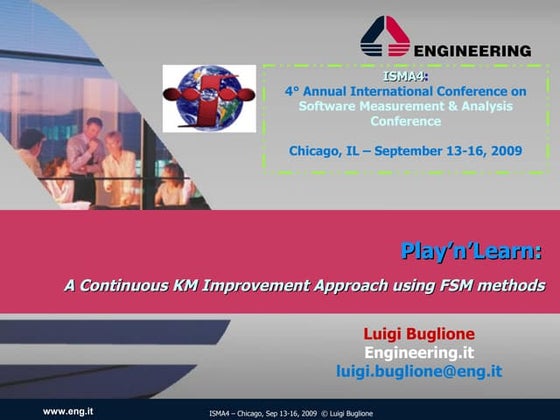 ENGINEERING

ISMA4:
4° Annual International Conference on Software Measurement & Analysis Conference

Chicago, IL – September 13-16, 2009

Play'n'Learn:

A Continuous KM Improvement Approach using FSM methods

Luigi Buglione
Engineering.it
luigi.buglione@eng.it

www.eng.it

ISMA4 – Chicago, Sep 13-16, 2009 © Luigi Buglione